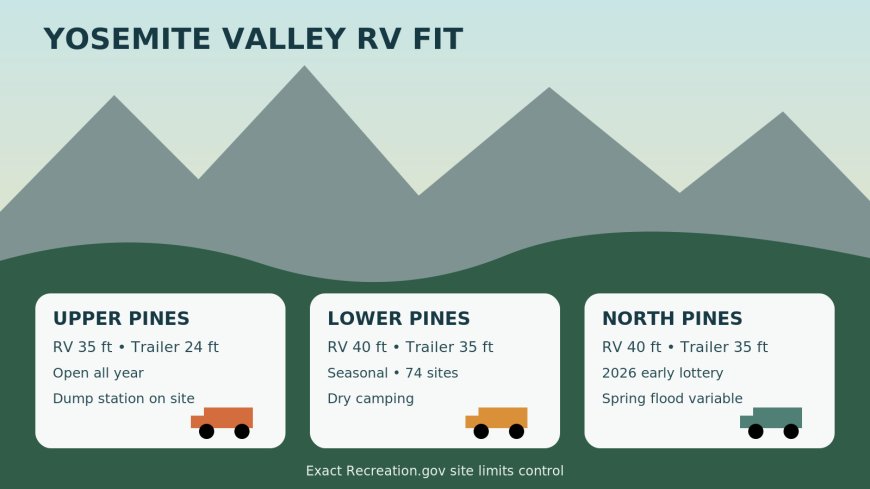 YOSEMITE VALLEY RV FIT

UPPER PINES
RV 35 ft • Trailer 24 ft
Open all year
Dump station on site

LOWER PINES
RV 40 ft • Trailer 35 ft
Seasonal • 74 sites
Dry camping

NORTH PINES
RV 40 ft • Trailer 35 ft
2026 early lottery
Spring flood variable

Exact Recreation.gov site limits control